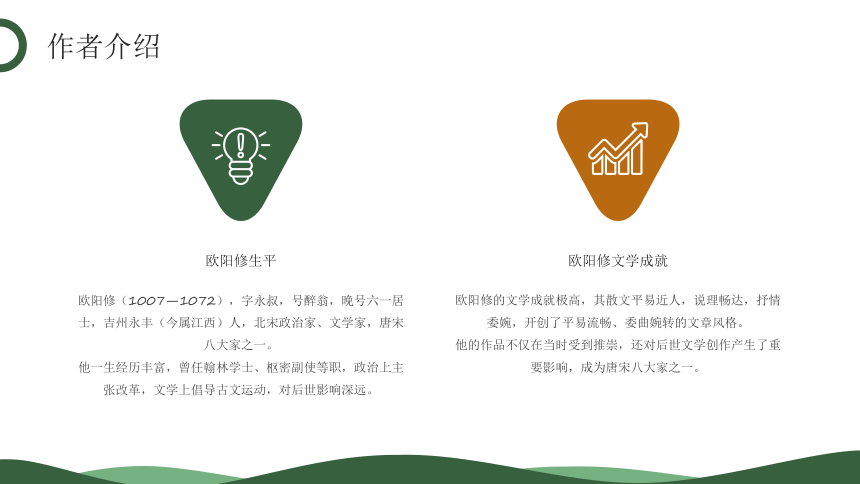 作者介绍

欧阳修生平

欧阳修（1007—1072），字永叔，号醉翁，晚号六一居士，吉州永丰（今属江西）人，北宋政治家、文学家，唐宋八大家之一。
他一生经历丰富，曾任翰林学士、枢密副使等职，政治上主张改革，文学上倡导古文运动，对后世影响深远。

欧阳修文学成就

欧阳修的文学成就极高，其散文平易近人，说理畅达，抒情委婉，开创了平易流畅、委曲婉转的文章风格。
他的作品不仅在当时受到推崇，还对后世文学创作产生了重要影响，成为唐宋八大家之一。